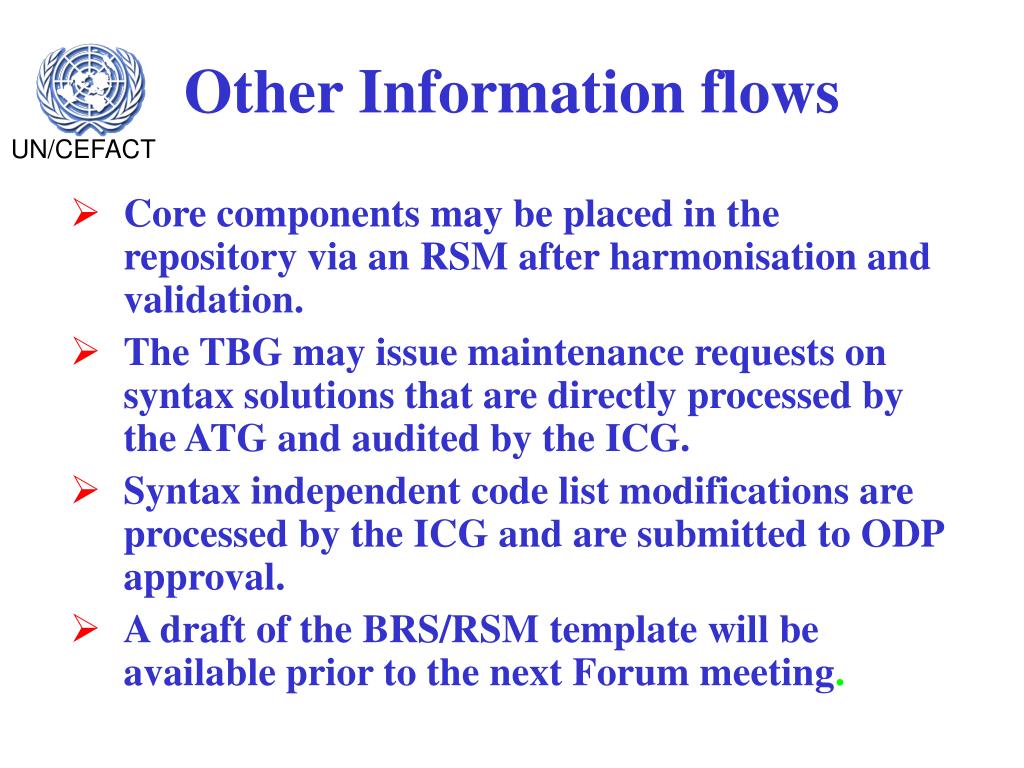 UN/CEFACT

Other Information flows

➢ Core components may be placed in the repository via an RSM after harmonisation and validation.

➢ The TBG may issue maintenance requests on syntax solutions that are directly processed by the ATG and audited by the ICG.

➢ Syntax independent code list modifications are processed by the ICG and are submitted to ODP approval.

➢ A draft of the BRS/RSM template will be available prior to the next Forum meeting.